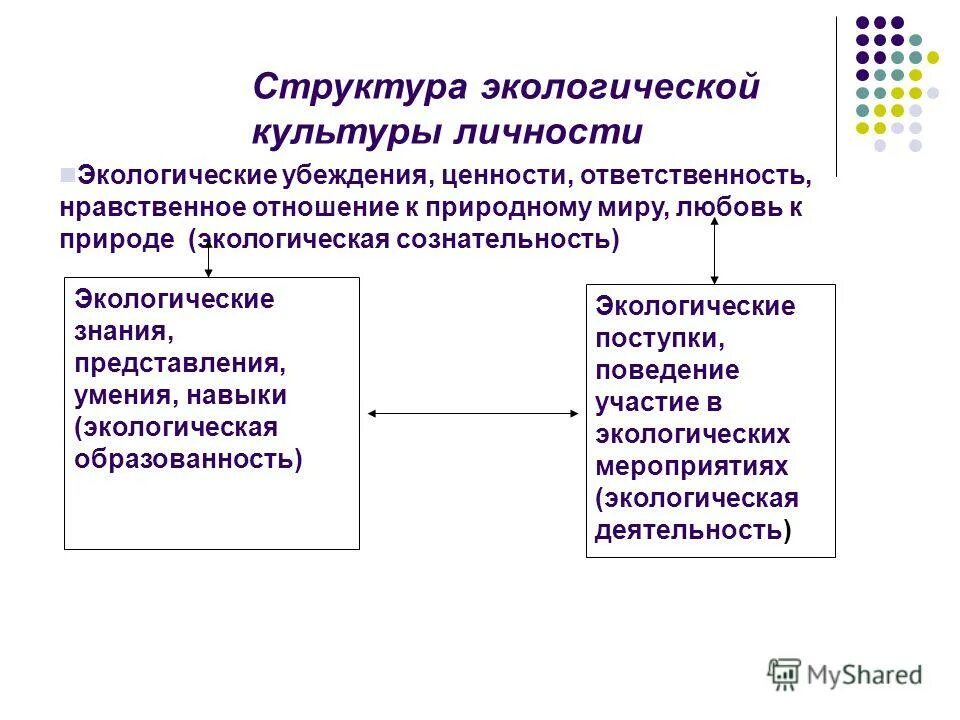 Структура экологической культуры личности

Экологические убеждения, ценности, ответственность, нравственное отношение к природному миру, любовь к природе (экологическая сознательность)

Экологические знания, представления, умения, навыки (экологическая образованность)

Экологические поступки, поведение участие в экологических мероприятиях (экологическая деятельность)

MyShared